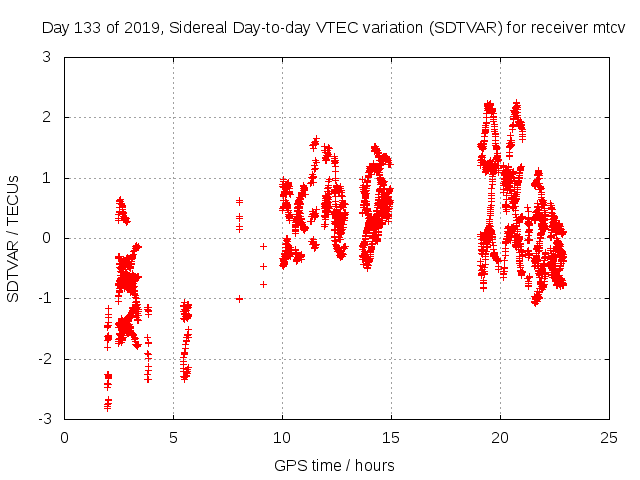 Day 133 of 2019, Sidereal Day-to-day VTEC variation (SDTVAR) for receiver mtcv

SDTVAR / TECUs

3
2
1
0
-1
-2
-3

0
5
10
15
20
25

GPS time / hours